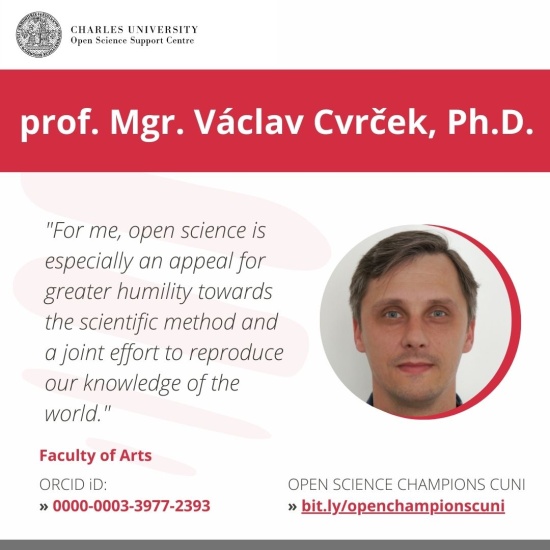 CHARLES UNIVERSITY
Open Science Support Centre

prof. Mgr. Václav Cvrček, Ph.D.

"For me, open science is especially an appeal for greater humility towards the scientific method and a joint effort to reproduce our knowledge of the world."

Faculty of Arts

ORCID iD:
» 0000-0003-3977-2393

OPEN SCIENCE CHAMPIONS CUNI
» bit.ly/openchampionscuni